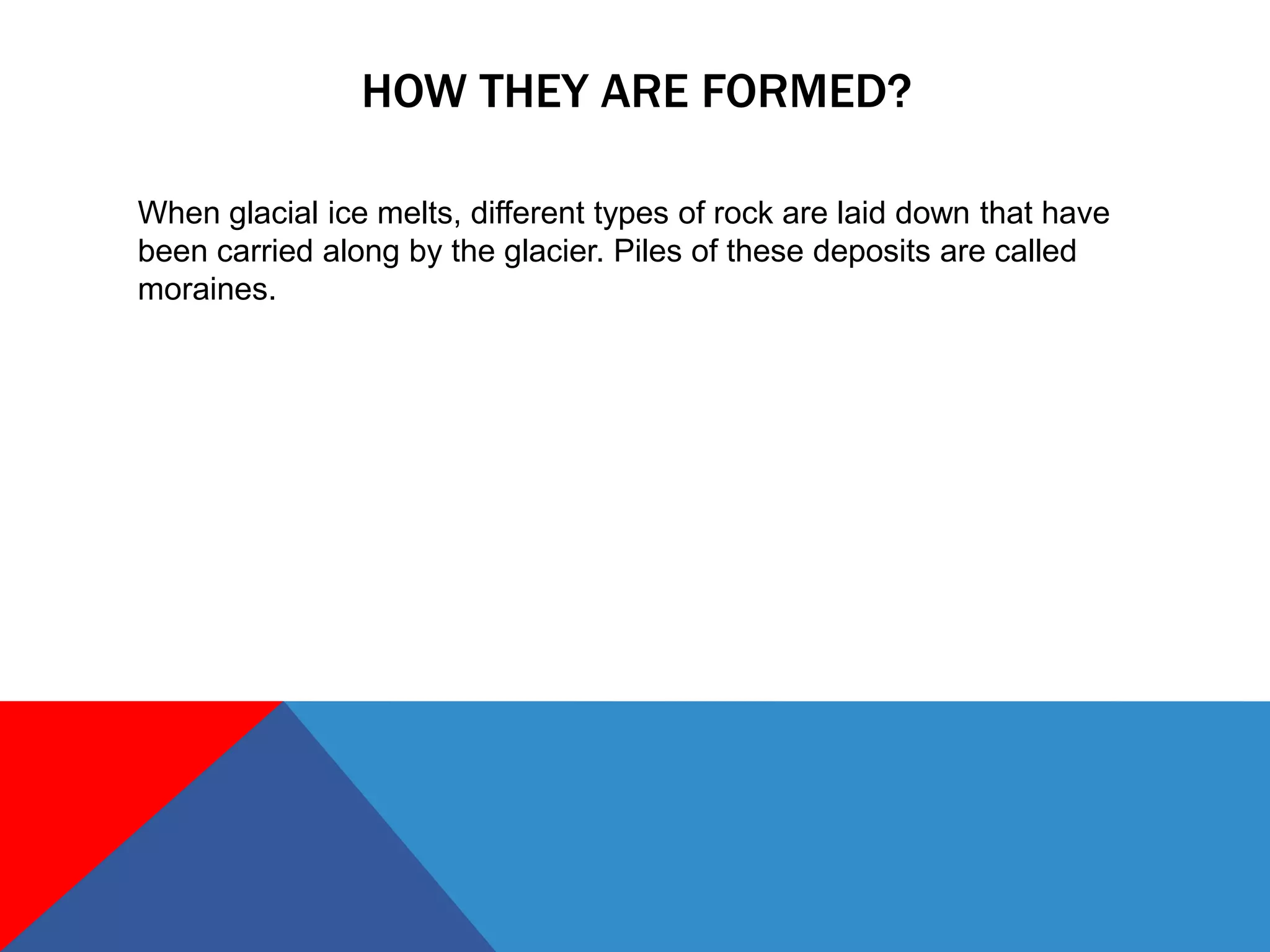 HOW THEY ARE FORMED?

When glacial ice melts, different types of rock are laid down that have been carried along by the glacier. Piles of these deposits are called moraines.